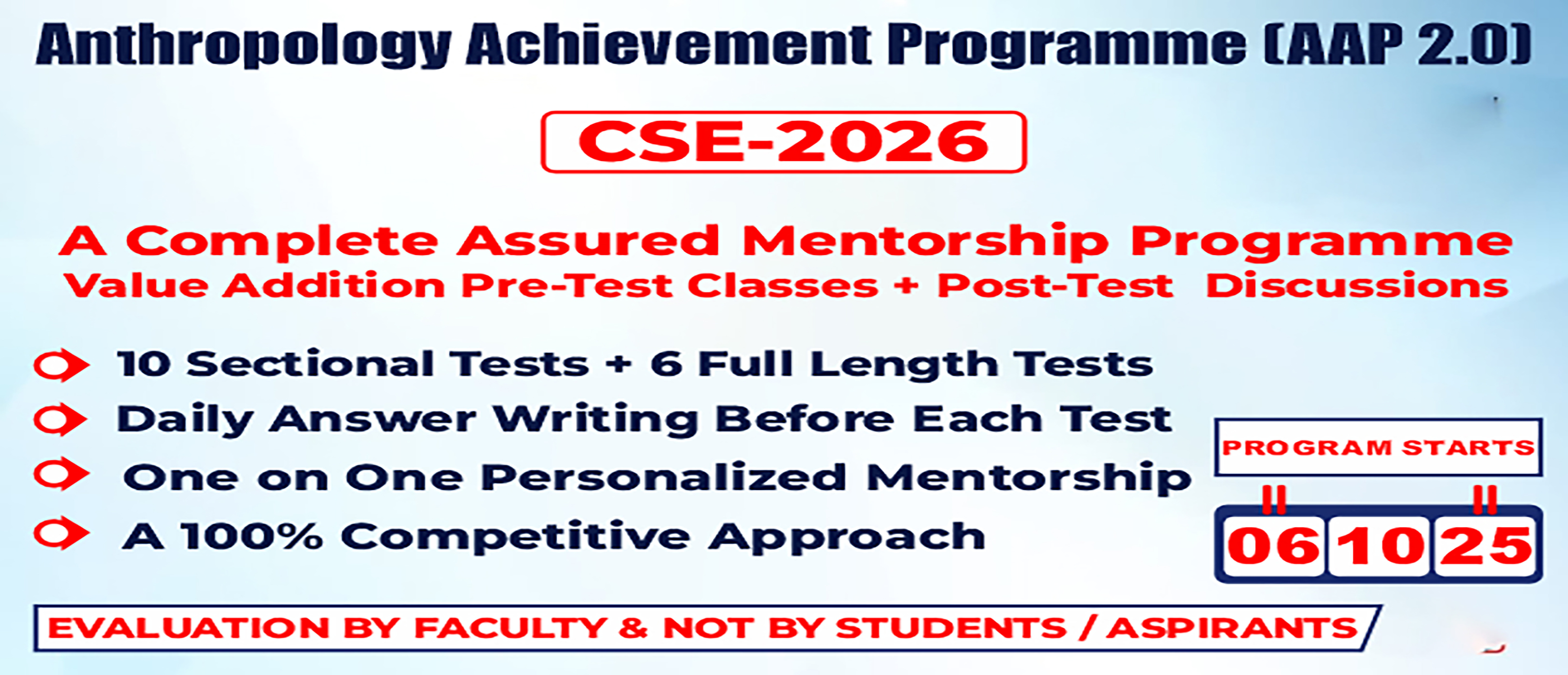 Anthropology Achievement Programme (AAP 2.0)

CSE-2026

A Complete Assured Mentorship Programme
Value Addition Pre-Test Classes + Post-Test Discussions

10 Sectional Tests + 6 Full Length Tests
Daily Answer Writing Before Each Test
One on One Personalized Mentorship
A 100% Competitive Approach

PROGRAM STARTS
06 10 25

EVALUATION BY FACULTY & NOT BY STUDENTS / ASPIRANTS